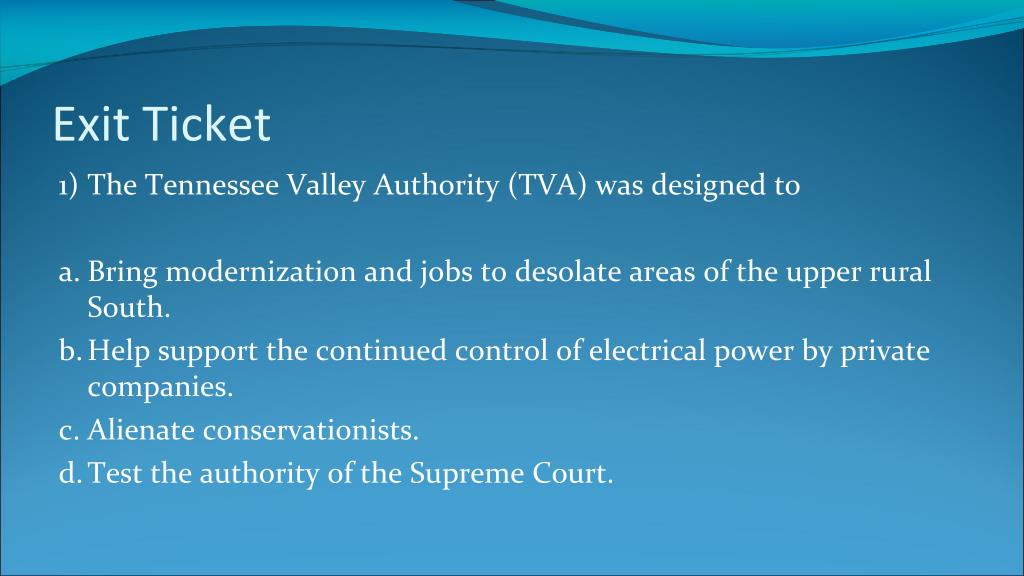 Exit Ticket

1) The Tennessee Valley Authority (TVA) was designed to

a. Bring modernization and jobs to desolate areas of the upper rural South.
b. Help support the continued control of electrical power by private companies.
c. Alienate conservationists.
d. Test the authority of the Supreme Court.